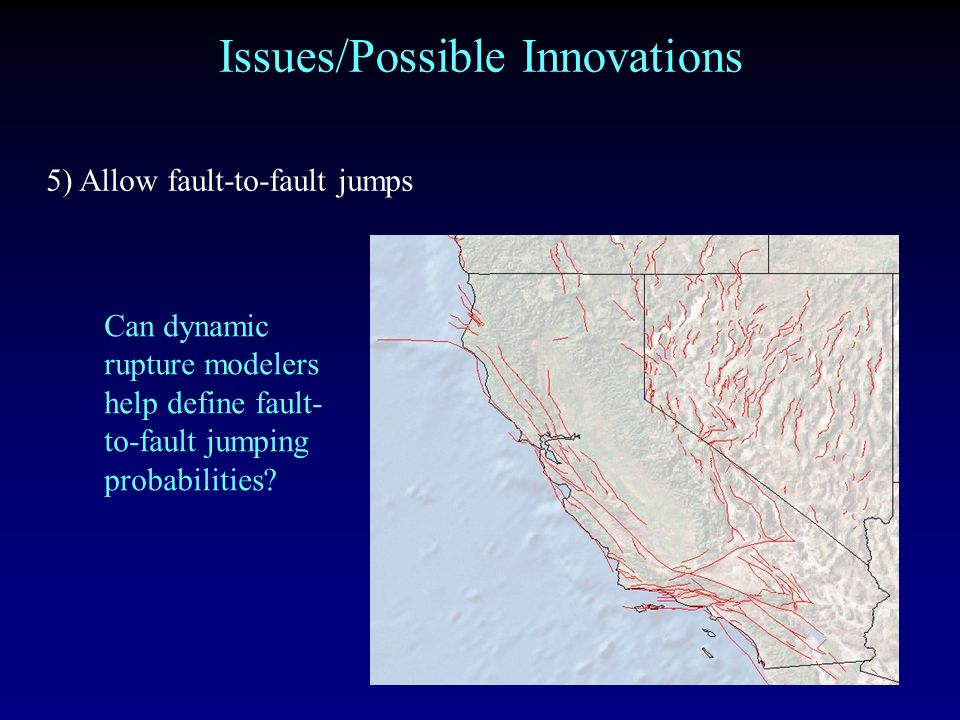 Issues/Possible Innovations

5) Allow fault-to-fault jumps

Can dynamic rupture modelers help define fault-to-fault jumping probabilities?